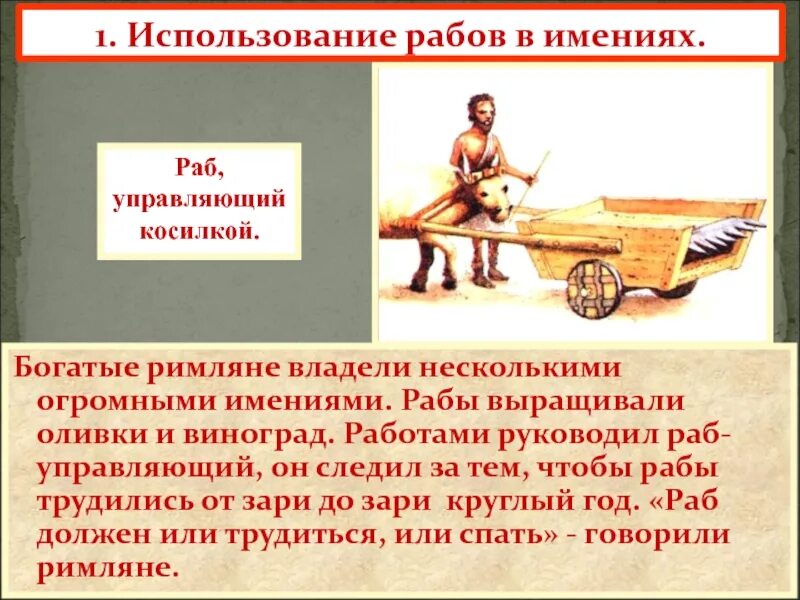 1. Использование рабов в имениях.

Раб, управляющий косилкой.

Богатые римляне владели несколькими огромными имениями. Рабы выращивали оливки и виноград. Работами руководил раб-управляющий, он следил за тем, чтобы рабы трудились от зари до зари круглый год. «Раб должен или трудиться, или спать» - говорили римляне.